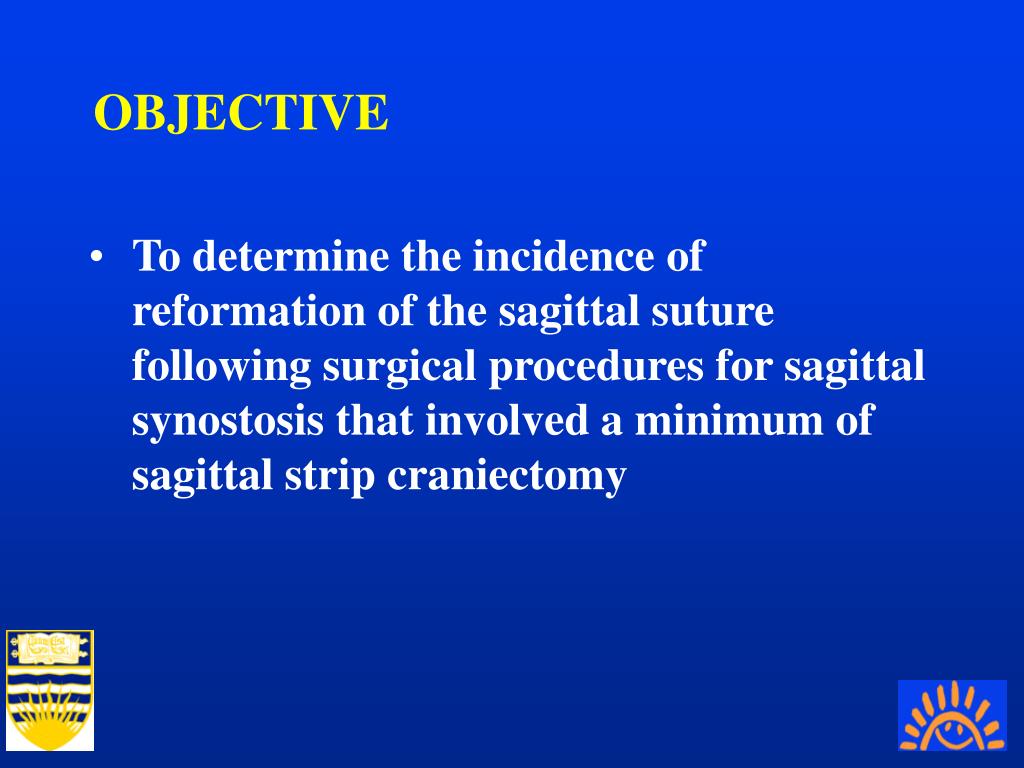 OBJECTIVE

• To determine the incidence of reformation of the sagittal suture following surgical procedures for sagittal synostosis that involved a minimum of sagittal strip craniectomy